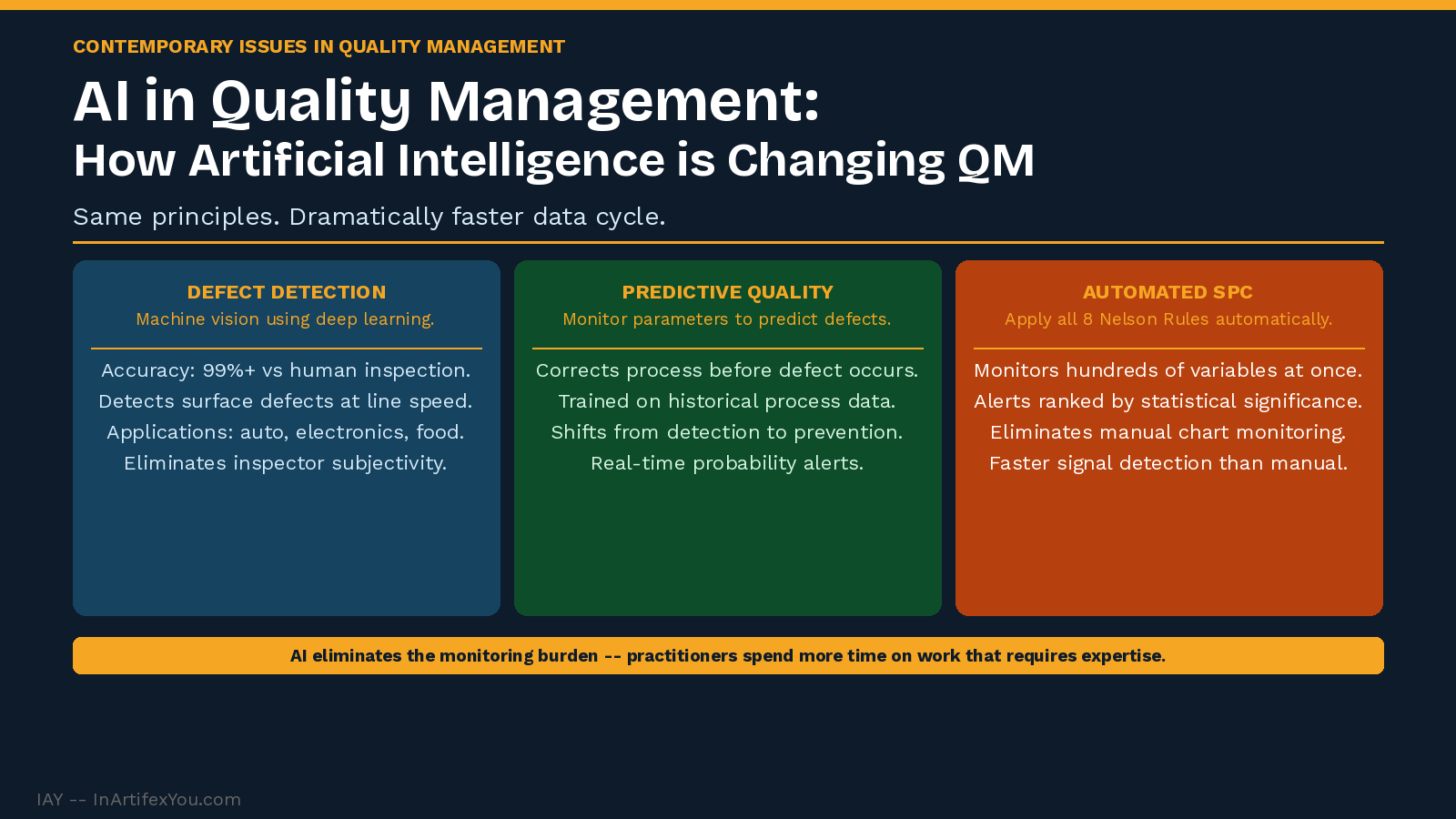 CONTEMPORARY ISSUES IN QUALITY MANAGEMENT

AI in Quality Management:
How Artificial Intelligence is Changing QM

Same principles. Dramatically faster data cycle.

DEFECT DETECTION
Machine vision using deep learning.

Accuracy: 99%+ vs human inspection.
Detects surface defects at line speed.
Applications: auto, electronics, food.
Eliminates inspector subjectivity.

PREDICTIVE QUALITY
Monitor parameters to predict defects.

Corrects process before defect occurs.
Trained on historical process data.
Shifts from detection to prevention.
Real-time probability alerts.

AUTOMATED SPC
Apply all 8 Nelson Rules automatically.

Monitors hundreds of variables at once.
Alerts ranked by statistical significance.
Eliminates manual chart monitoring.
Faster signal detection than manual.

AI eliminates the monitoring burden -- practitioners spend more time on work that requires expertise.

IAY -- InArtifexYou.com